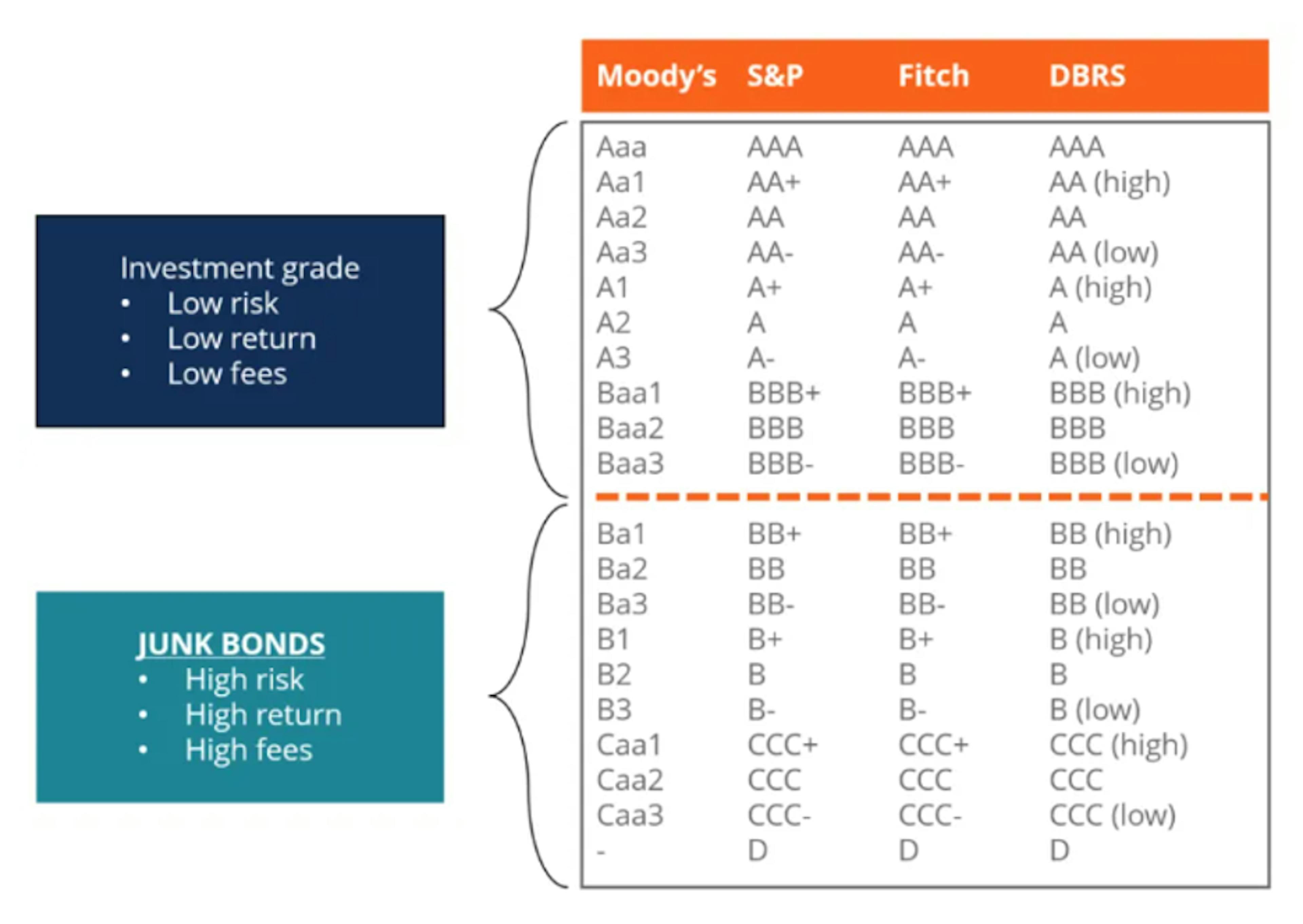 Investment grade
• Low risk
• Low return
• Low fees

JUNK BONDS
• High risk
• High return
• High fees

| Moody's | S&P | Fitch | DBRS |
|---|---|---|---|
| Aaa | AAA | AAA | AAA |
| Aa1 | AA+ | AA+ | AA (high) |
| Aa2 | AA | AA | AA |
| Aa3 | AA- | AA- | AA (low) |
| A1 | A+ | A+ | A (high) |
| A2 | A | A | A |
| A3 | A- | A- | A (low) |
| Baa1 | BBB+ | BBB+ | BBB (high) |
| Baa2 | BBB | BBB | BBB |
| Baa3 | BBB- | BBB- | BBB (low) |
| Ba1 | BB+ | BB+ | BB (high) |
| Ba2 | BB | BB | BB |
| Ba3 | BB- | BB- | BB (low) |
| B1 | B+ | B+ | B (high) |
| B2 | B | B | B |
| B3 | B- | B- | B (low) |
| Caa1 | CCC+ | CCC+ | CCC (high) |
| Caa2 | CCC | CCC | CCC |
| Caa3 | CCC- | CCC- | CCC (low) |
| - | D | D | D |